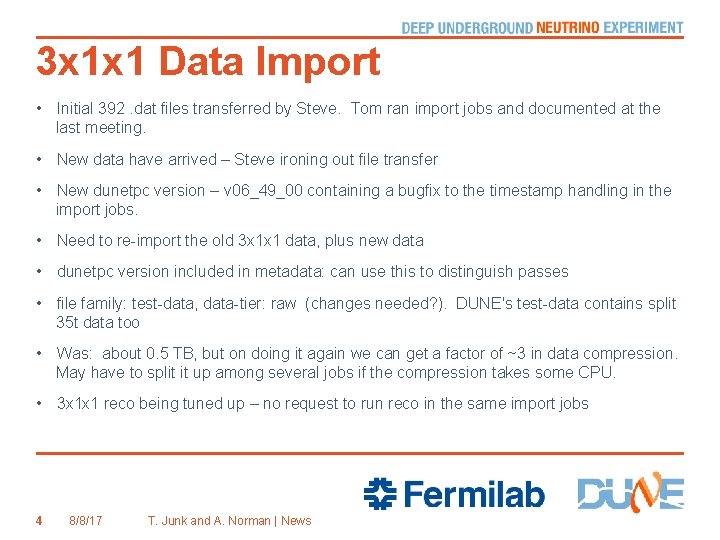 DEEP UNDERGROUND NEUTRINO EXPERIMENT

3x1x1 Data Import

• Initial 392 .dat files transferred by Steve. Tom ran import jobs and documented at the last meeting.

• New data have arrived – Steve ironing out file transfer

• New dunetpc version – v06_49_00 containing a bugfix to the timestamp handling in the import jobs.

• Need to re-import the old 3x1x1 data, plus new data

• dunetpc version included in metadata: can use this to distinguish passes

• file family: test-data, data-tier: raw (changes needed?). DUNE's test-data contains split 35t data too

• Was: about 0.5 TB, but on doing it again we can get a factor of ~3 in data compression. May have to split it up among several jobs if the compression takes some CPU.

• 3x1x1 reco being tuned up – no request to run reco in the same import jobs

Fermilab DUNE

4 8/8/17 T. Junk and A. Norman | News